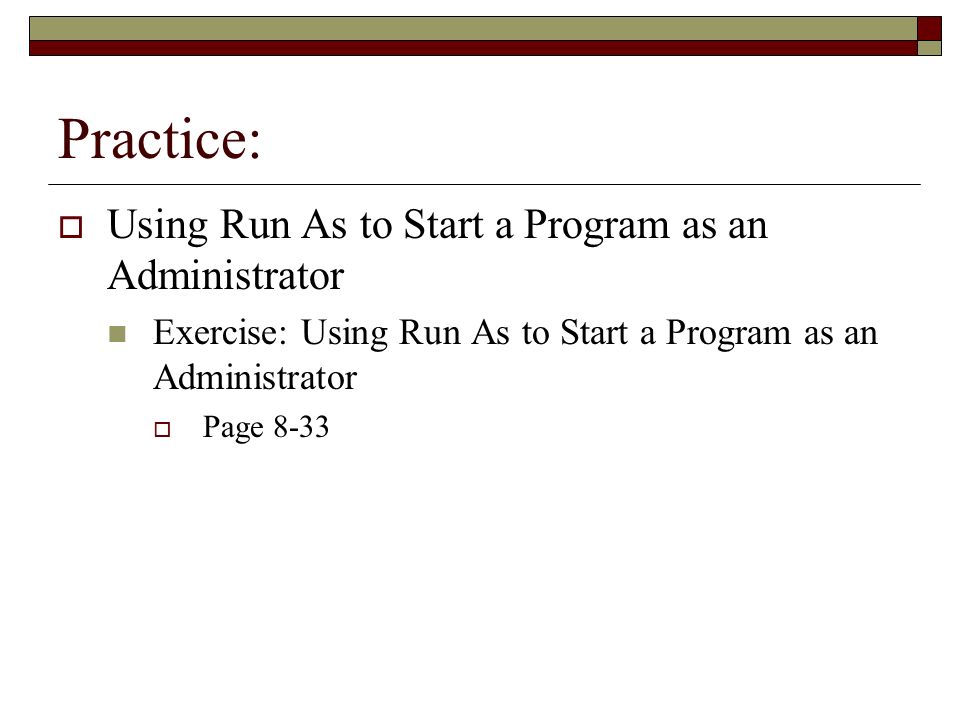 Practice:

Using Run As to Start a Program as an Administrator

Exercise: Using Run As to Start a Program as an Administrator

Page 8-33